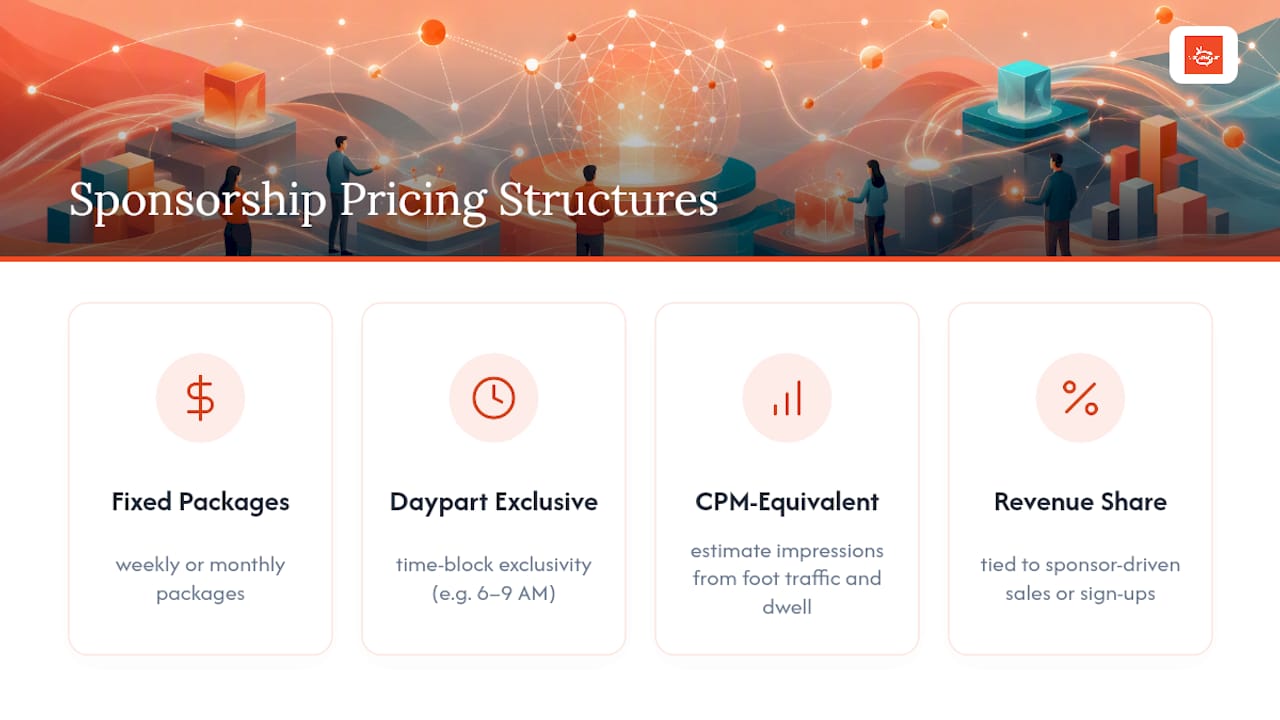 Sponsorship Pricing Structures

Fixed Packages

weekly or monthly packages

Daypart Exclusive

time-block exclusivity (e.g. 6–9 AM)

CPM-Equivalent

estimate impressions from foot traffic and dwell

Revenue Share

tied to sponsor-driven sales or sign-ups